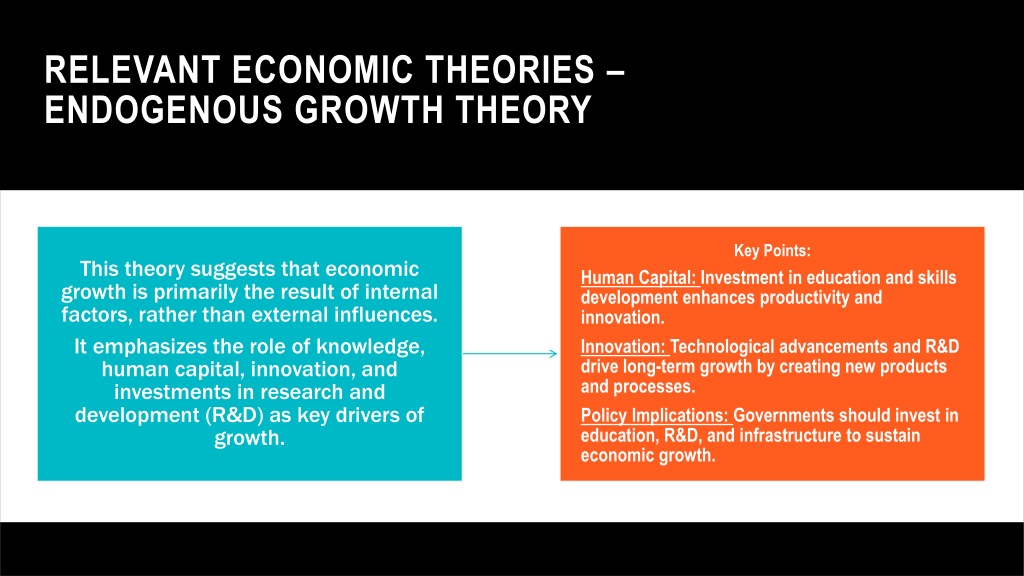 RELEVANT ECONOMIC THEORIES – ENDOGENOUS GROWTH THEORY

This theory suggests that economic growth is primarily the result of internal factors, rather than external influences.

It emphasizes the role of knowledge, human capital, innovation, and investments in research and development (R&D) as key drivers of growth.

Key Points:

Human Capital: Investment in education and skills development enhances productivity and innovation.

Innovation: Technological advancements and R&D drive long-term growth by creating new products and processes.

Policy Implications: Governments should invest in education, R&D, and infrastructure to sustain economic growth.